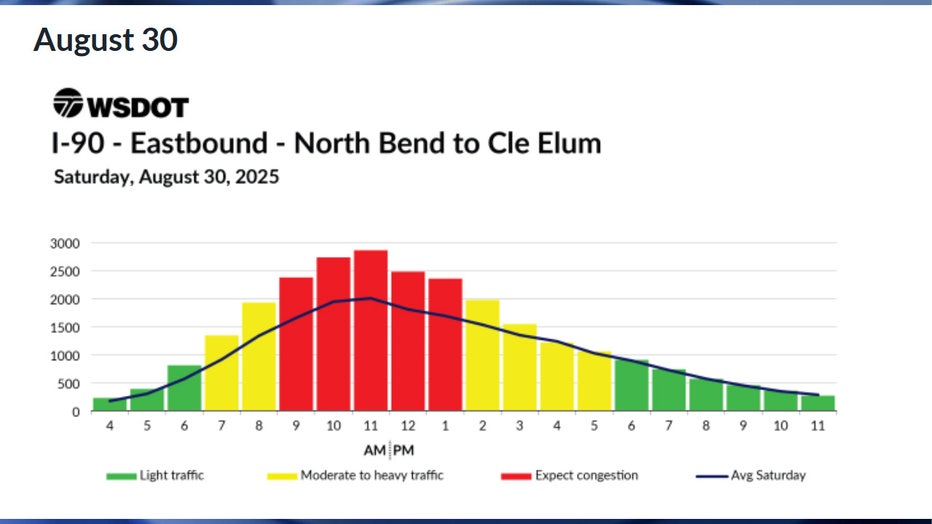 August 30

WSDOT

I-90 - Eastbound - North Bend to Cle Elum

Saturday, August 30, 2025

3000
2500
2000
1500
1000
500
0

4 5 6 7 8 9 10 11 12 1 2 3 4 5 6 7 8 9 10 11

AM | PM

Light traffic
Moderate to heavy traffic
Expect congestion
Avg Saturday